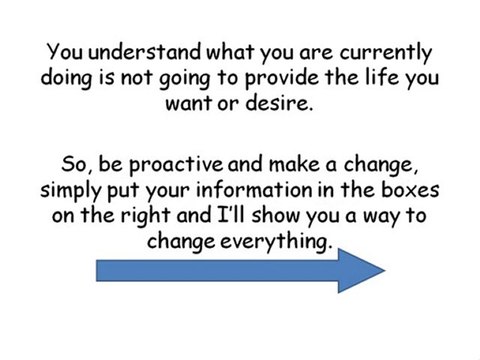 You understand what you are currently doing is not going to provide the life you want or desire.

So, be proactive and make a change, simply put your information in the boxes on the right and I'll show you a way to change everything.